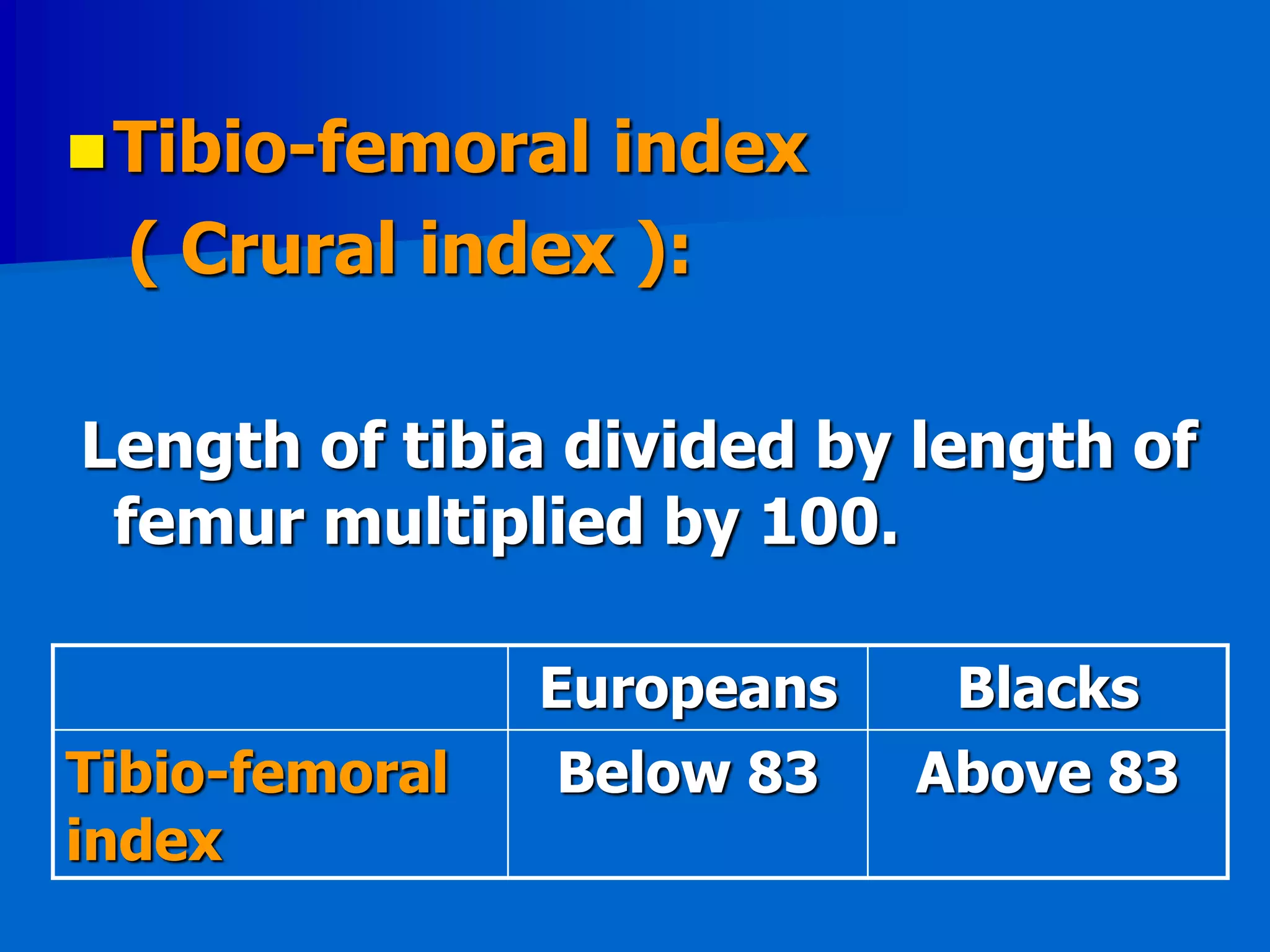 Tibio-femoral index ( Crural index ):

Length of tibia divided by length of femur multiplied by 100.

| | Europeans | Blacks |
|---|---|---|
| Tibio-femoral index | Below 83 | Above 83 |